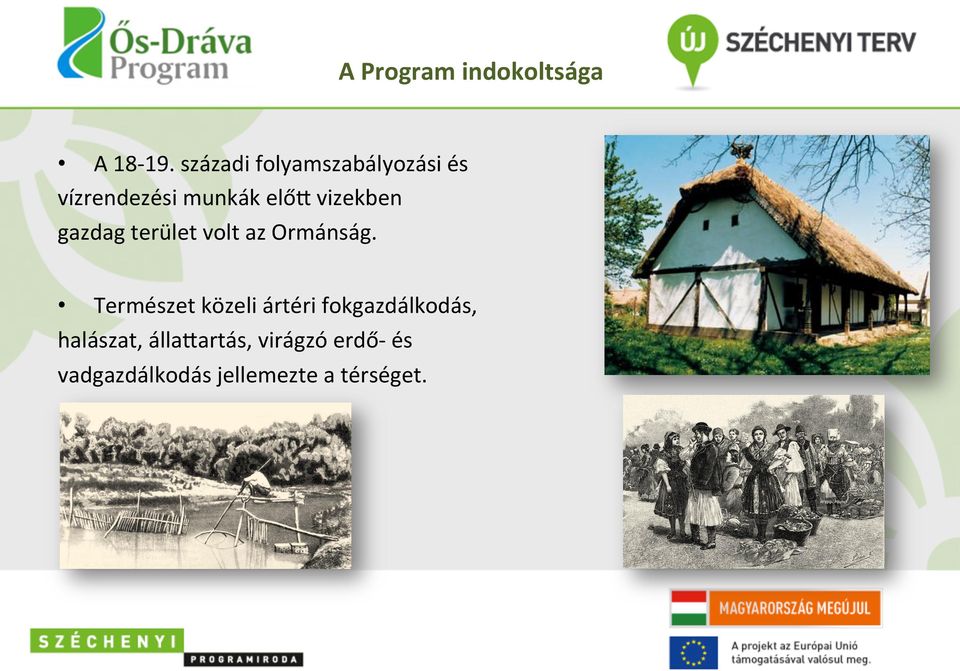 Ős-Dráva Program

A Program indokoltsága

ÚJ SZÉCHENYI TERV

• A 18-19. századi folyamszabályozási és vízrendezési munkák előtt vizekben gazdag terület volt az Ormánság.

• Természet közeli ártéri fokgazdálkodás, halászat, állattartás, virágzó erdő- és vadgazdálkodás jellemezte a térséget.

SZÉCHENYI PROGRAMIRODA

MAGYARORSZÁG MEGÚJUL

A projekt az Európai Unió támogatásával valósul meg.